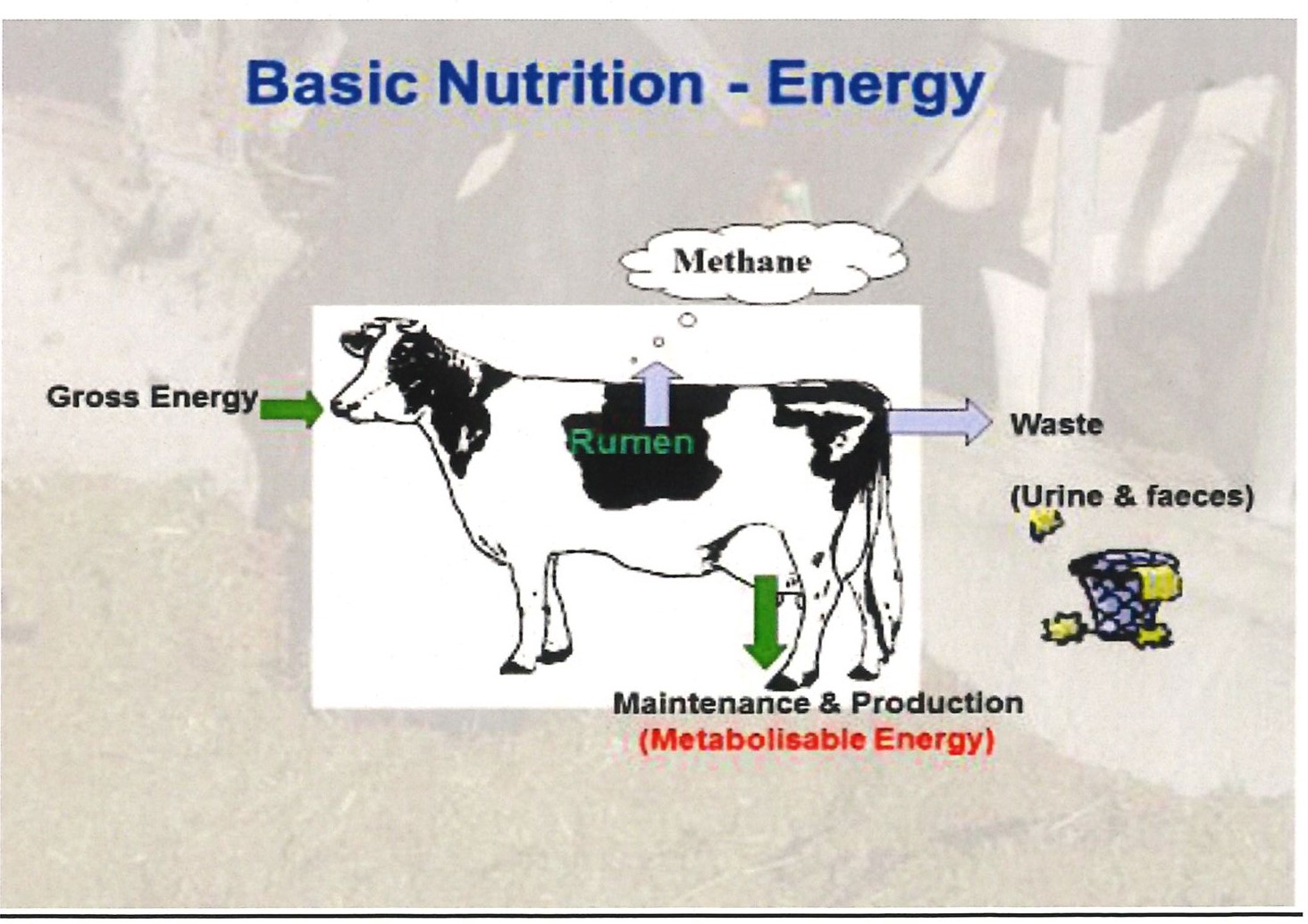 Basic Nutrition - Energy

Methane

Gross Energy

Rumen

Waste

(Urine & faeces)

Maintenance & Production
(Metabolisable Energy)